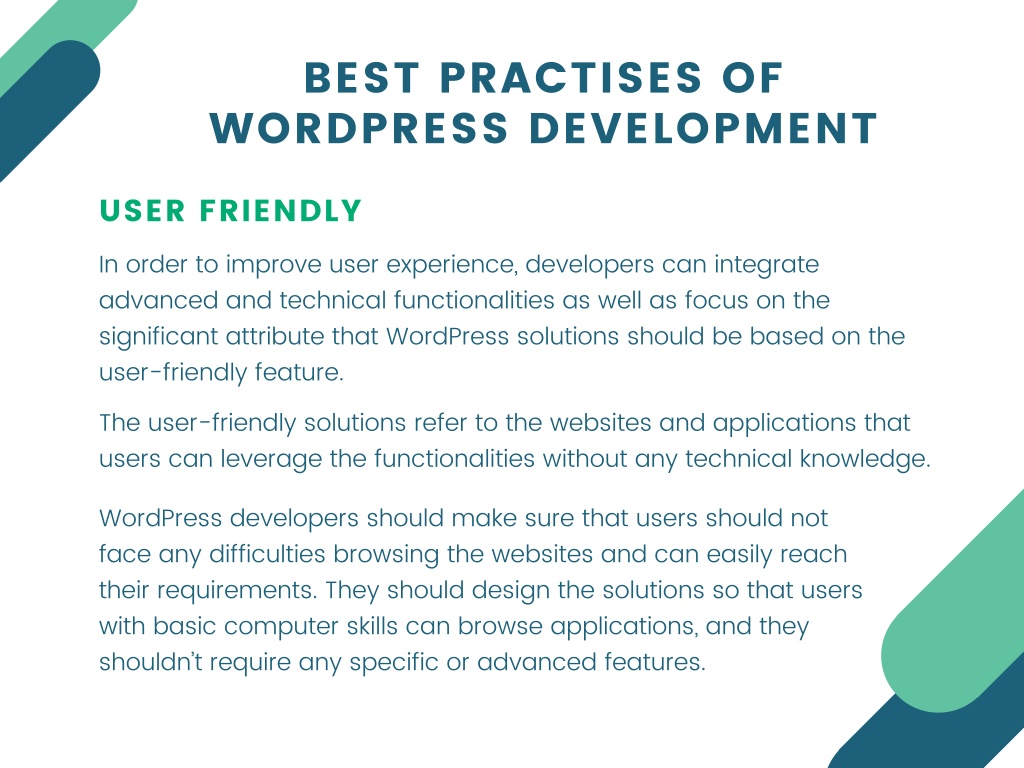 BEST PRACTISES OF WORDPRESS DEVELOPMENT

USER FRIENDLY

In order to improve user experience, developers can integrate advanced and technical functionalities as well as focus on the significant attribute that WordPress solutions should be based on the user-friendly feature.

The user-friendly solutions refer to the websites and applications that users can leverage the functionalities without any technical knowledge.

WordPress developers should make sure that users should not face any difficulties browsing the websites and can easily reach their requirements. They should design the solutions so that users with basic computer skills can browse applications, and they shouldn't require any specific or advanced features.